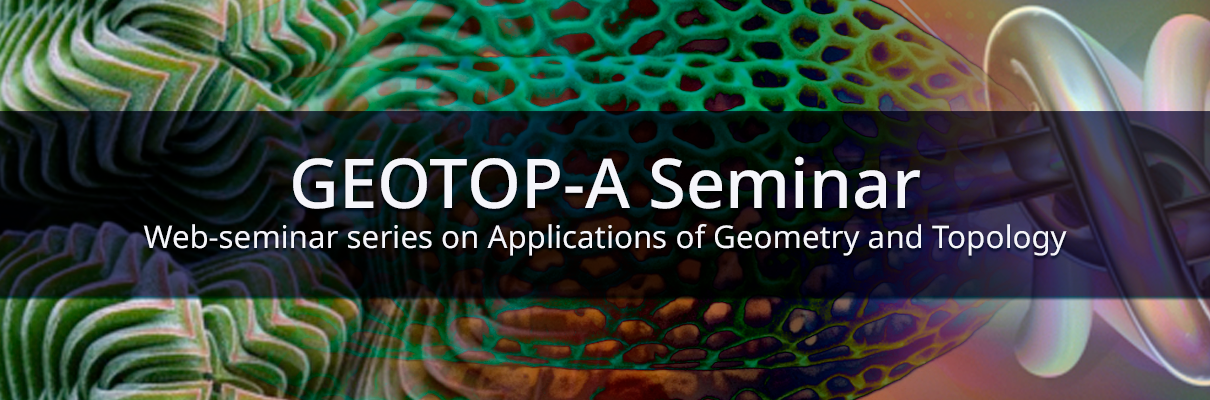 GEOTOP-A Seminar

Web-seminar series on Applications of Geometry and Topology